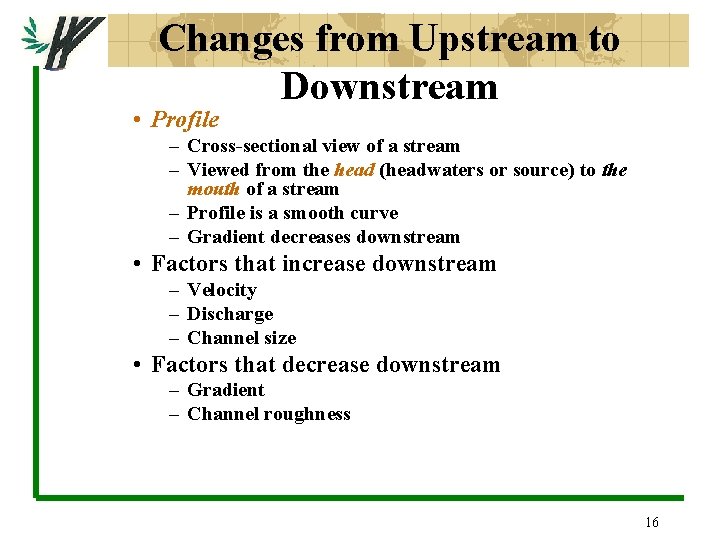 Changes from Upstream to Downstream

• Profile
– Cross-sectional view of a stream
– Viewed from the head (headwaters or source) to the mouth of a stream
– Profile is a smooth curve
– Gradient decreases downstream

• Factors that increase downstream
– Velocity
– Discharge
– Channel size

• Factors that decrease downstream
– Gradient
– Channel roughness

16